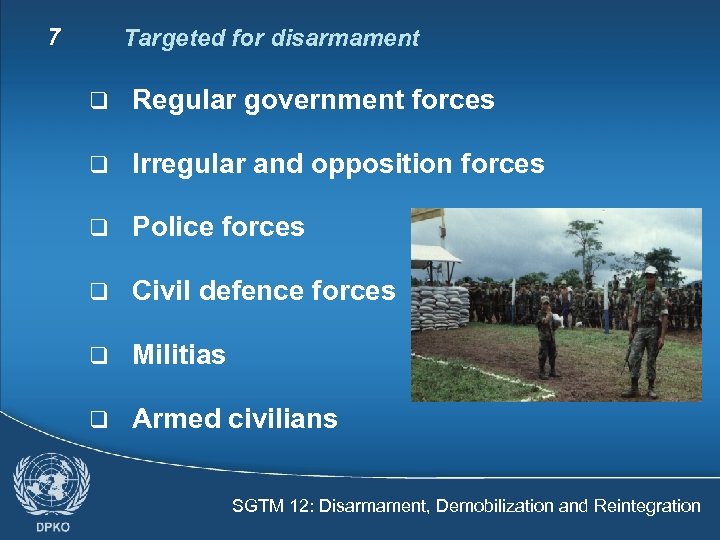 7 Targeted for disarmament

❑ Regular government forces

❑ Irregular and opposition forces

❑ Police forces

❑ Civil defence forces

❑ Militias

❑ Armed civilians

DPKO

SGTM 12: Disarmament, Demobilization and Reintegration